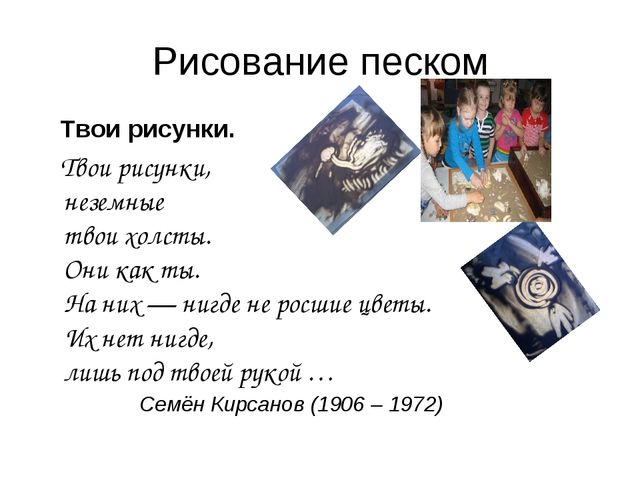 Рисование песком

Твои рисунки.

Твои рисунки,
неземные
твои холсты.
Они как ты.
На них — нигде не росшие цветы.
Их нет нигде,
лишь под твоей рукой …

Семён Кирсанов (1906 – 1972)